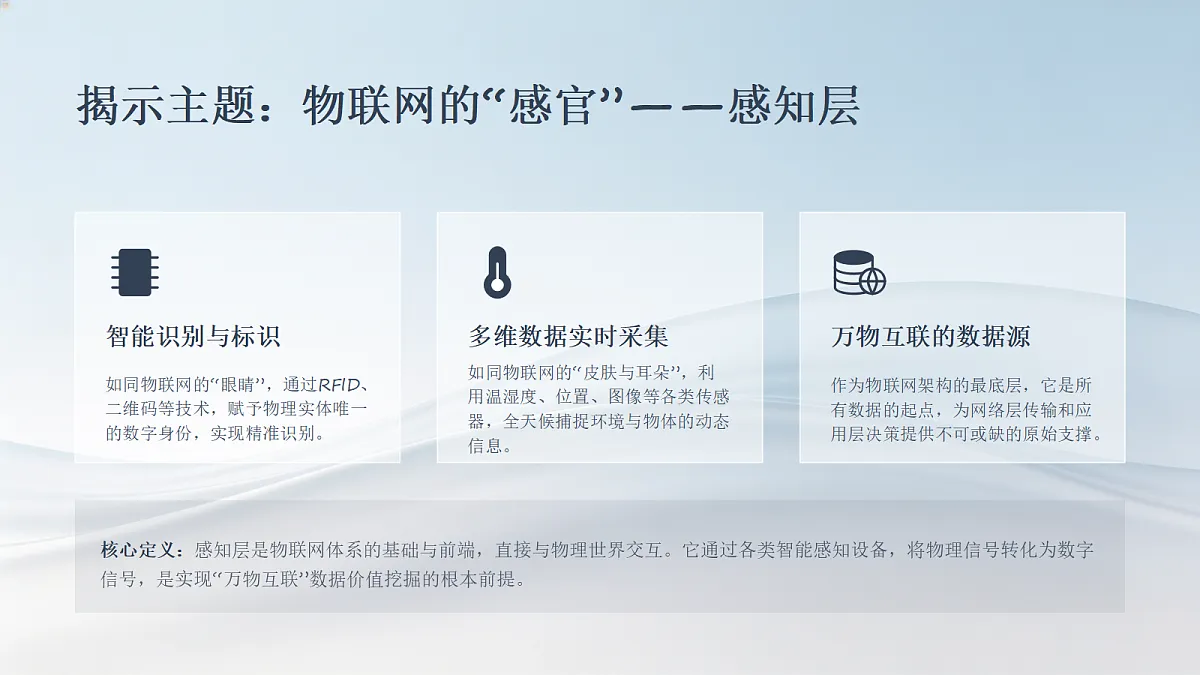 揭示主题：物联网的“感官”——感知层

智能识别与标识

如同物联网的“眼睛”，通过RFID、二维码等技术，赋予物理实体唯一的数字身份，实现精准识别。

多维数据实时采集

如同物联网的“皮肤与耳朵”，利用温湿度、位置、图像等各类传感器，全天候捕捉环境与物体的动态信息。

万物互联的数据源

作为物联网架构的最底层，它是所有数据的起点，为网络层传输和应用层决策提供不可或缺的原始支撑。

核心定义：感知层是物联网体系的基础与前端，直接与物理世界交互。它通过各类智能感知设备，将物理信号转化为数字信号，是实现“万物互联”数据价值挖掘的根本前提。